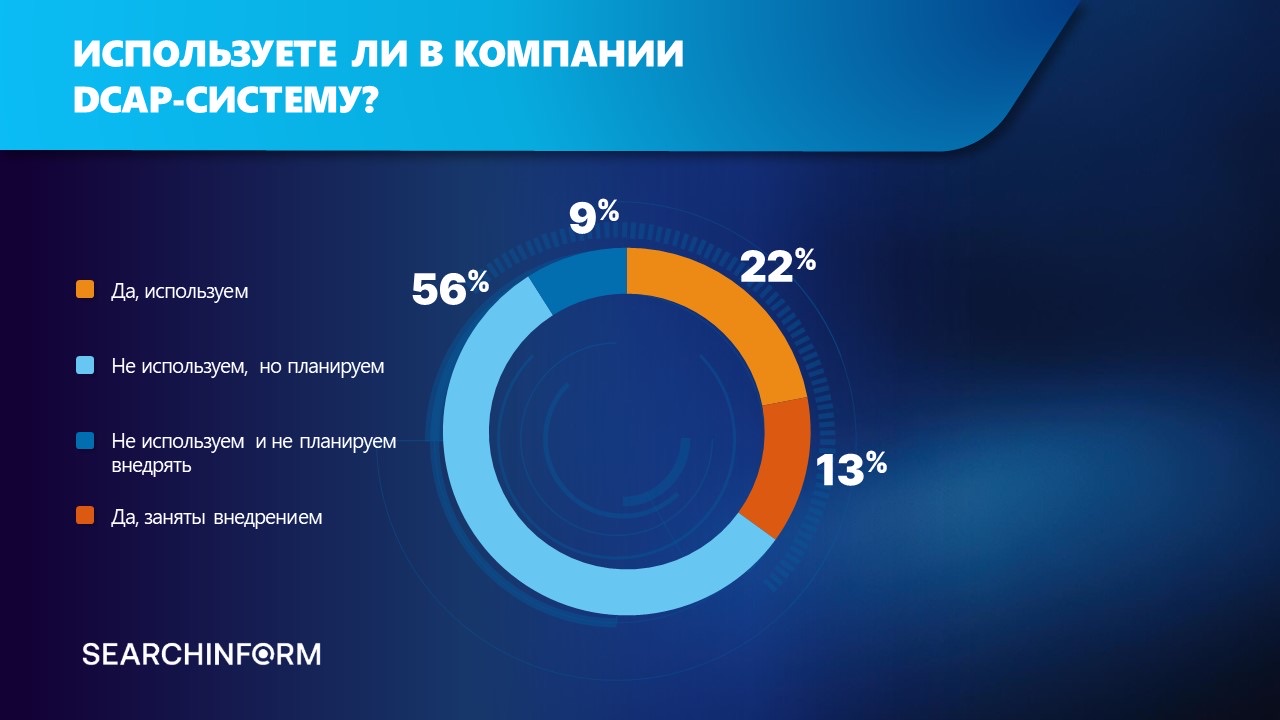 ИСПОЛЬЗУЕТЕ ЛИ В КОМПАНИИ DCAP-СИСТЕМУ?

Да, используем

Не используем, но планируем

Не используем и не планируем внедрять

Да, заняты внедрением

9%

22%

56%

13%

SEARCHINFORM